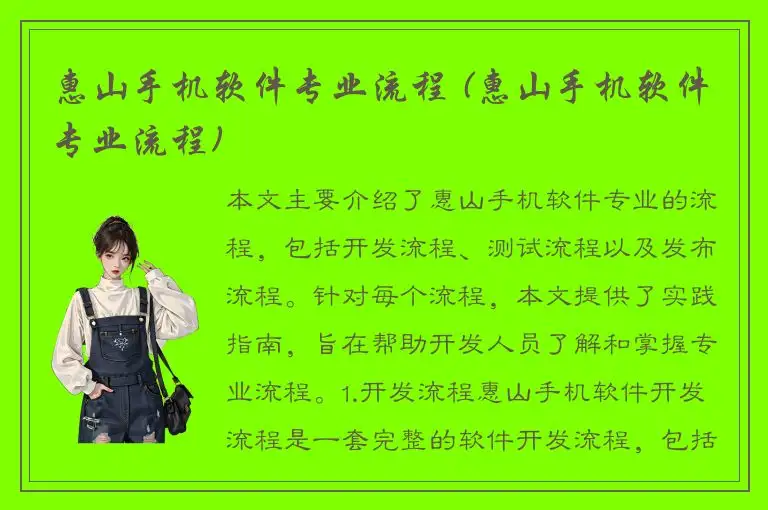 惠山手机软件专业流程（惠山手机软件专业流程）

本文主要介绍了惠山手机软件专业的流程，包括开发流程、测试流程以及发布流程。针对每个流程，本文提供了实践指南，旨在帮助开发人员了解和掌握专业流程。1.开发流程惠山手机软件开发流程是一套完整的软件开发流程，包括